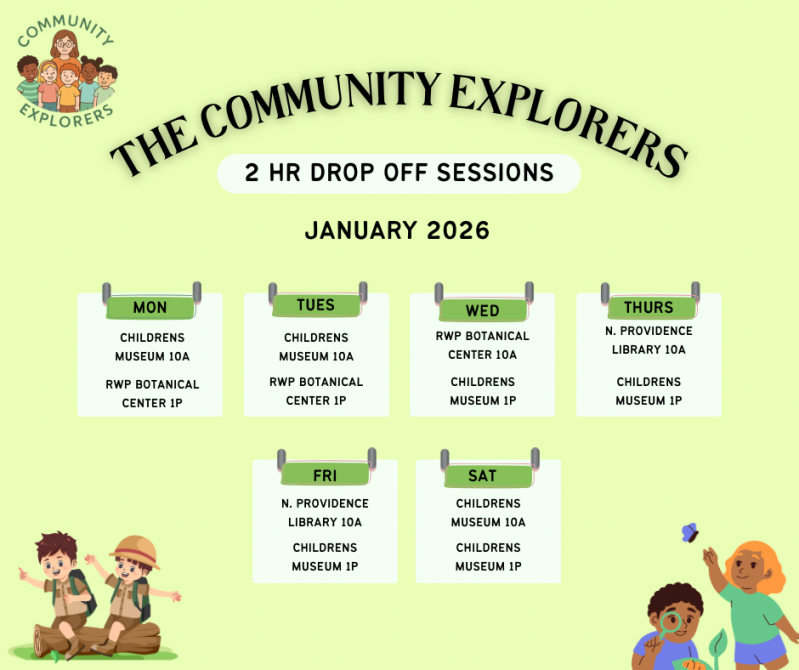 COMMUNITY EXPLORERS

THE COMMUNITY EXPLORERS

2 HR DROP OFF SESSIONS

JANUARY 2026

MON
CHILDRENS MUSEUM 10A
RWP BOTANICAL CENTER 1P

TUES
CHILDRENS MUSEUM 10A
RWP BOTANICAL CENTER 1P

WED
RWP BOTANICAL CENTER 10A
CHILDRENS MUSEUM 1P

THURS
N. PROVIDENCE LIBRARY 10A
CHILDRENS MUSEUM 1P

FRI
N. PROVIDENCE LIBRARY 10A
CHILDRENS MUSEUM 1P

SAT
CHILDRENS MUSEUM 10A
CHILDRENS MUSEUM 1P